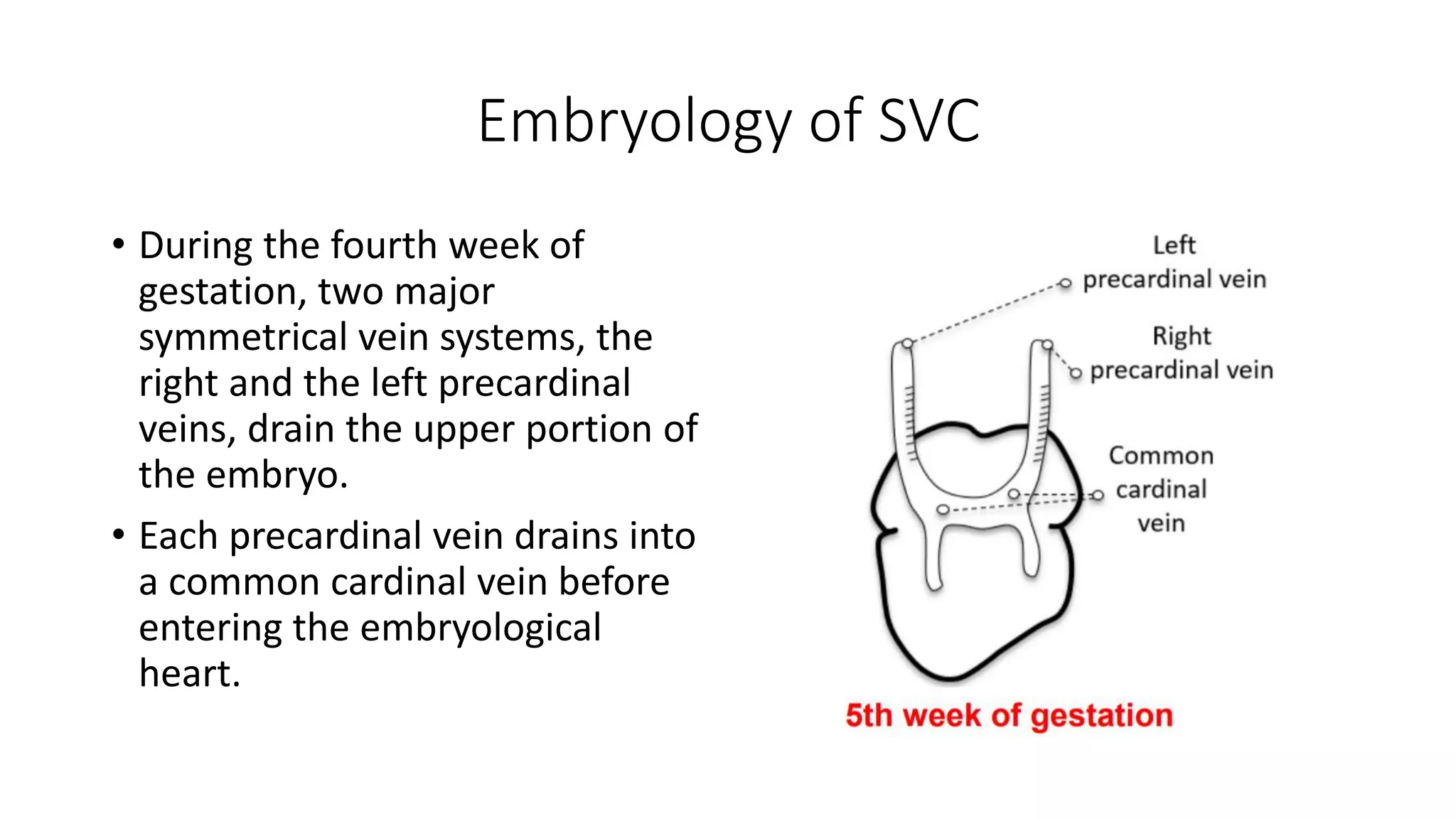 Embryology of SVC

• During the fourth week of gestation, two major symmetrical vein systems, the right and the left precardinal veins, drain the upper portion of the embryo.

• Each precardinal vein drains into a common cardinal vein before entering the embryological heart.

Left precardinal vein

Right precardinal vein

Common cardinal vein

5th week of gestation